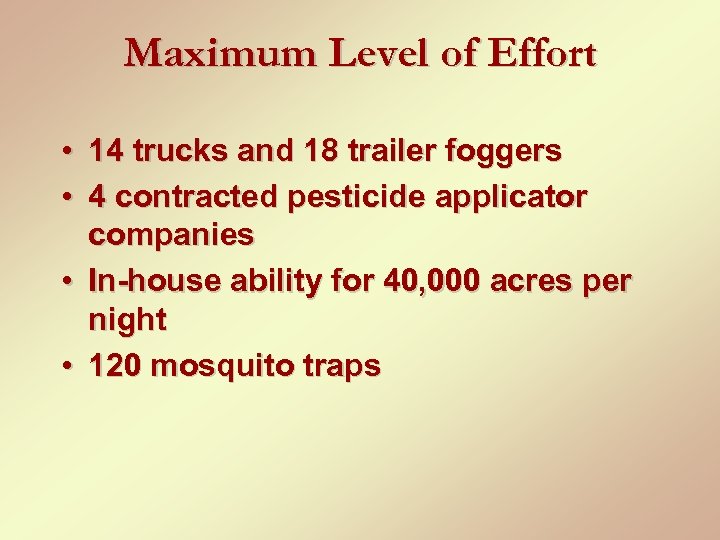 Maximum Level of Effort

• 14 trucks and 18 trailer foggers
• 4 contracted pesticide applicator companies
• In-house ability for 40,000 acres per night
• 120 mosquito traps